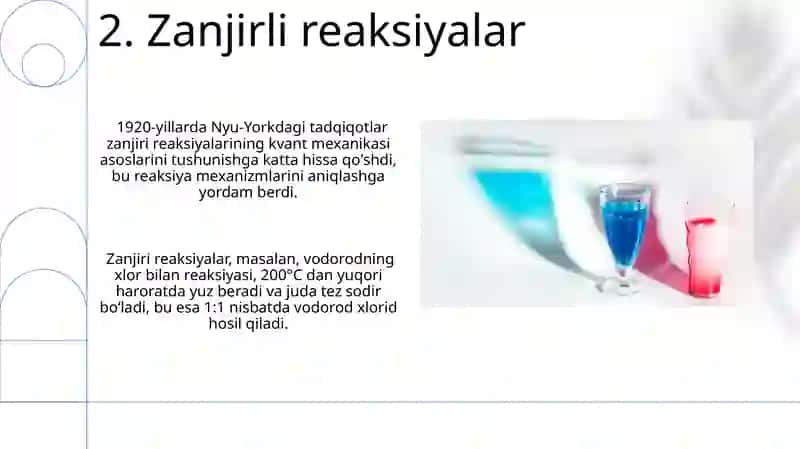 2. Zanjirli reaksiyalar

1920-yillarda Nyu-Yorkdagi tadqiqotlar zanjiri reaksiyalarining kvant mexanikasi asoslarini tushunishga katta hissa qo'shdi, bu reaksiya mexanizmlarini aniqlashga yordam berdi.

Zanjiri reaksiyalar, masalan, vodorodning xlor bilan reaksiyasi, 200°C dan yuqori haroratda yuz beradi va juda tez sodir bo'ladi, bu esa 1:1 nisbatda vodorod xlorid hosil qiladi.